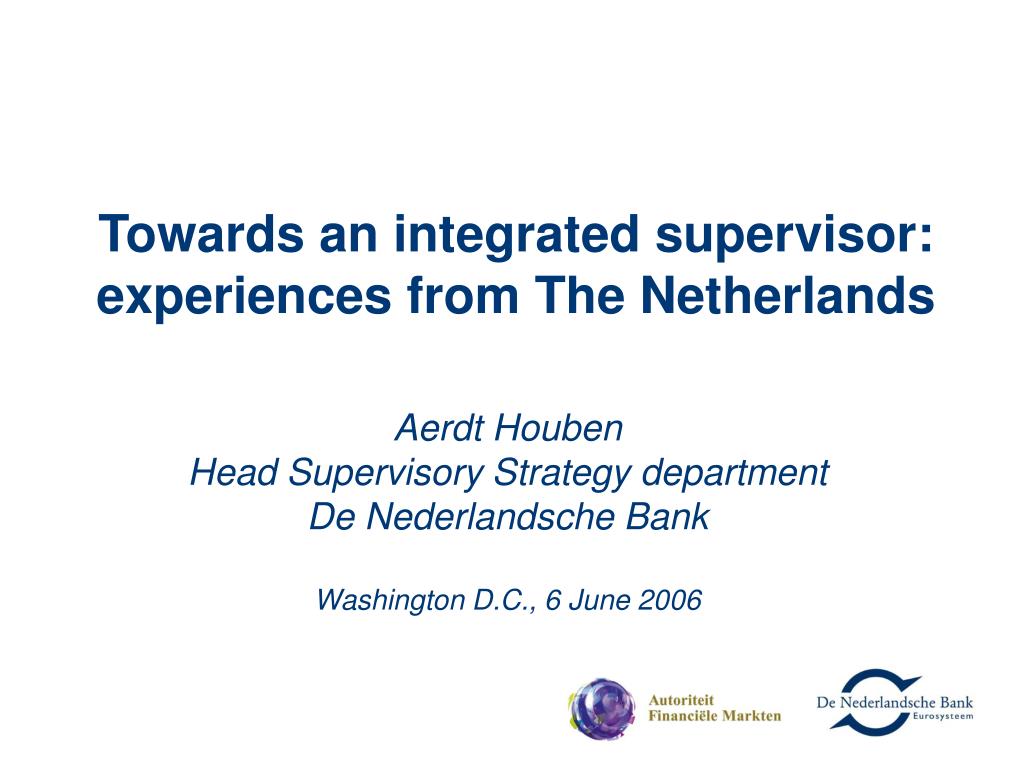 Towards an integrated supervisor: experiences from The Netherlands

Aerdt Houben
Head Supervisory Strategy department
De Nederlandsche Bank

Washington D.C., 6 June 2006

Autoriteit
Financiële Markten

De Nederlandsche Bank
Eurosysteem